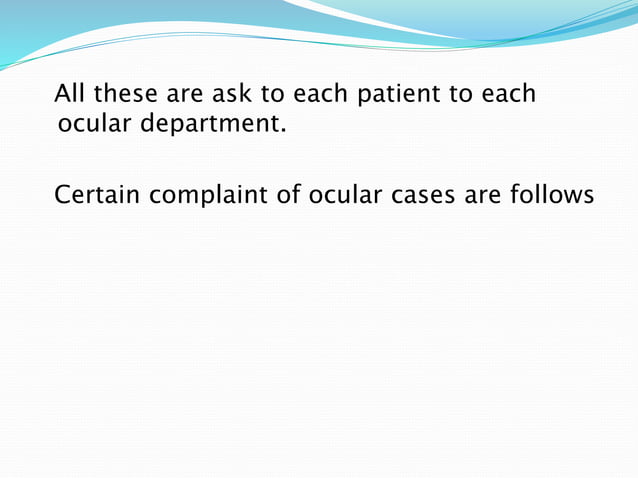 All these are ask to each patient to each ocular department.

Certain complaint of ocular cases are follows